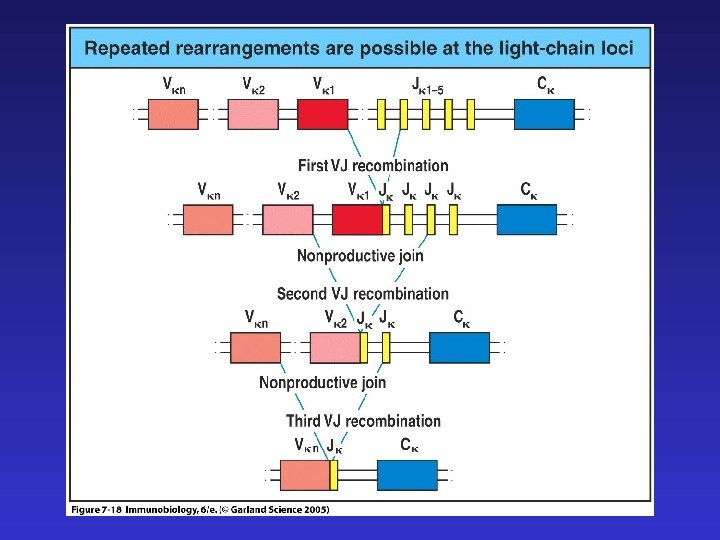 Repeated rearrangements are possible at the light-chain loci

$V_{\kappa n}$ $V_{\kappa 2}$ $V_{\kappa 1}$ $J_{\kappa 1-5}$ $C_{\kappa}$

First VJ recombination

$V_{\kappa n}$ $V_{\kappa 2}$ $V_{\kappa 1}$ $J_{\kappa}$ $J_{\kappa}$ $J_{\kappa}$ $J_{\kappa}$ $C_{\kappa}$

Nonproductive join

Second VJ recombination

$V_{\kappa n}$ $V_{\kappa 2}$ $J_{\kappa}$ $J_{\kappa}$ $C_{\kappa}$

Nonproductive join

Third VJ recombination

$V_{\kappa n}$ $J_{\kappa}$ $C_{\kappa}$

Figure 7-18 Immunobiology, 6/e. (© Garland Science 2005)